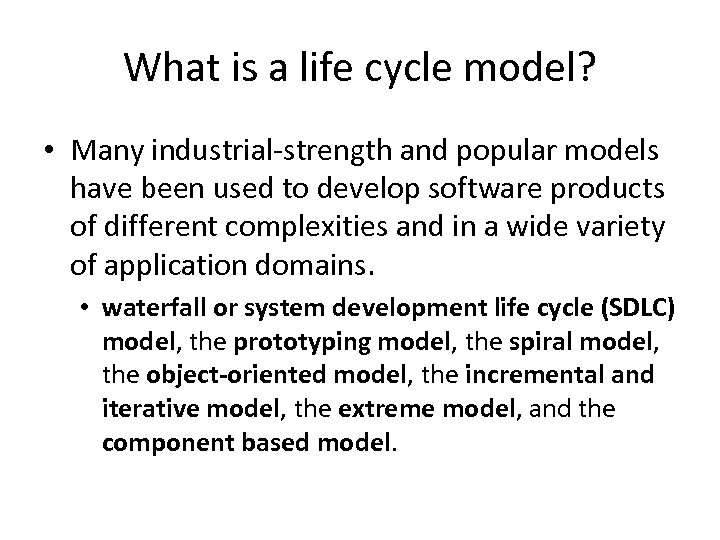 What is a life cycle model?

• Many industrial-strength and popular models have been used to develop software products of different complexities and in a wide variety of application domains.

• waterfall or system development life cycle (SDLC) model, the prototyping model, the spiral model, the object-oriented model, the incremental and iterative model, the extreme model, and the component based model.